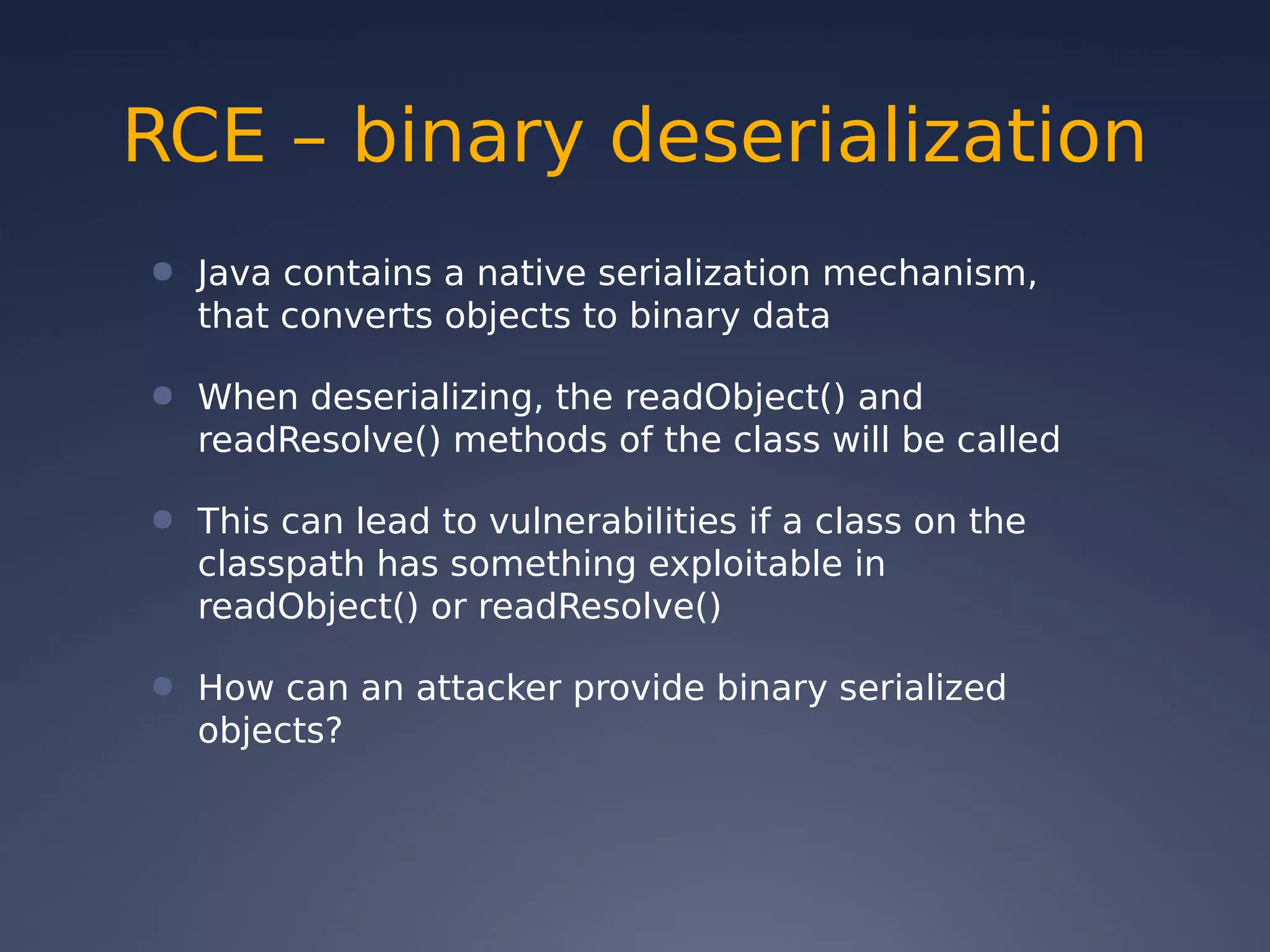 RCE – binary deserialization

- Java contains a native serialization mechanism, that converts objects to binary data
- When deserializing, the readObject() and readResolve() methods of the class will be called
- This can lead to vulnerabilities if a class on the classpath has something exploitable in readObject() or readResolve()
- How can an attacker provide binary serialized objects?